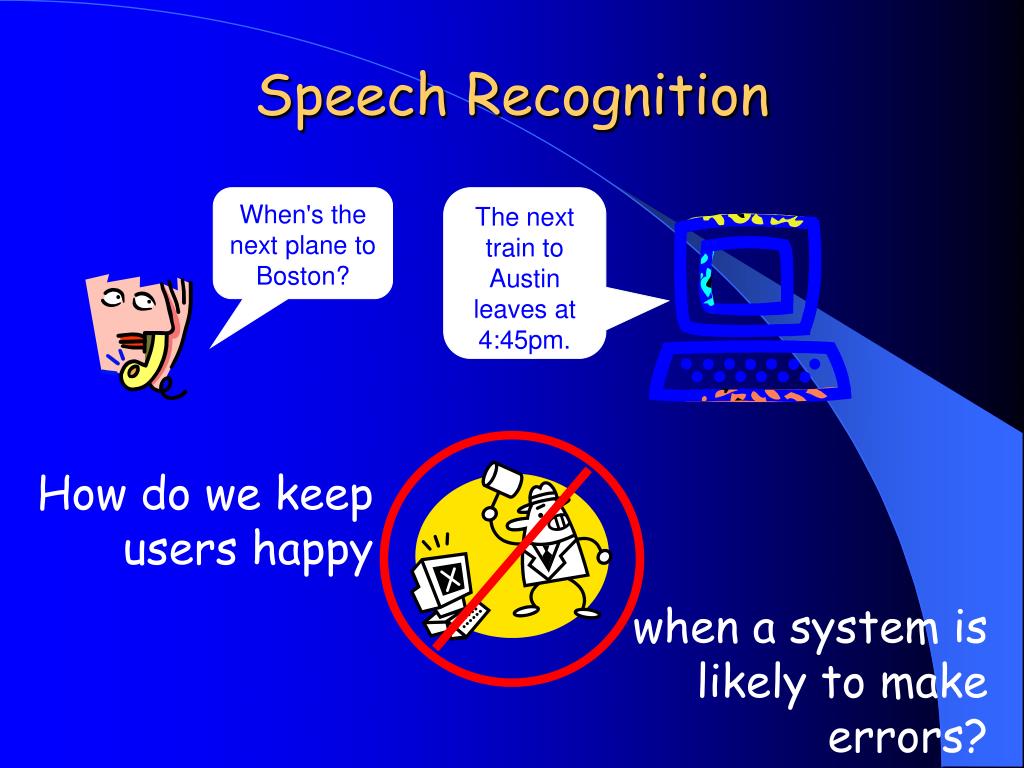 Speech Recognition

When's the next plane to Boston?

The next train to Austin leaves at 4:45pm.

How do we keep users happy

when a system is likely to make errors?